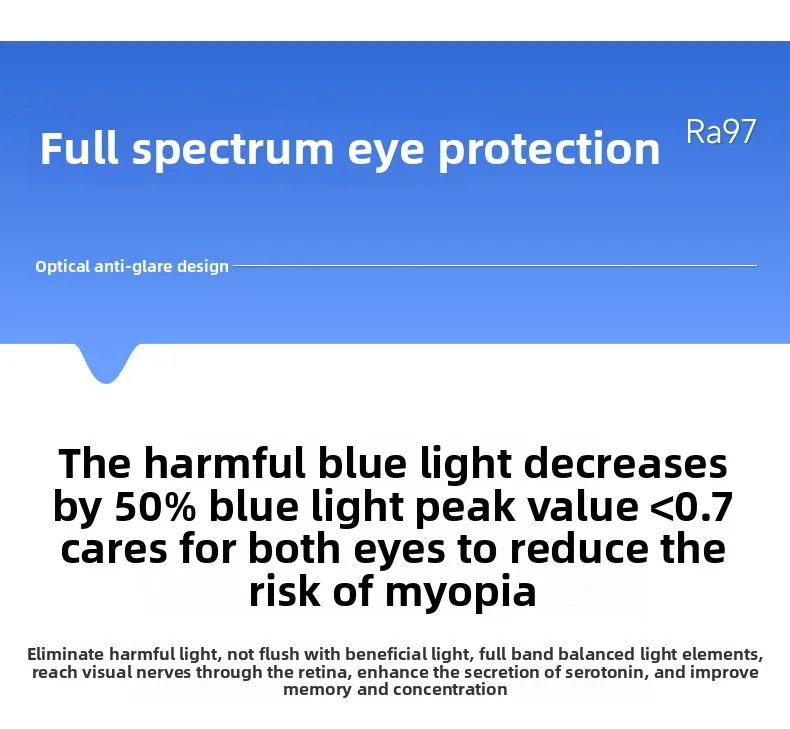 Full spectrum eye protection

Ra97

Optical anti-glare design

The harmful blue light decreases by 50% blue light peak value <0.7 cares for both eyes to reduce the risk of myopia

Eliminate harmful light, not flush with beneficial light, full band balanced light elements, reach visual nerves through the retina, enhance the secretion of serotonin, and improve memory and concentration